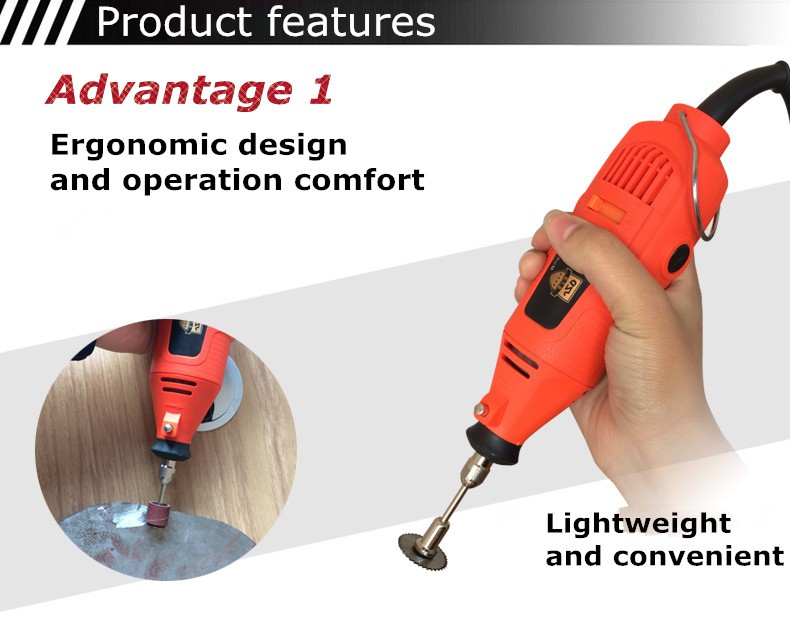 Product features

Advantage 1

Ergonomic design and operation comfort

Lightweight and convenient